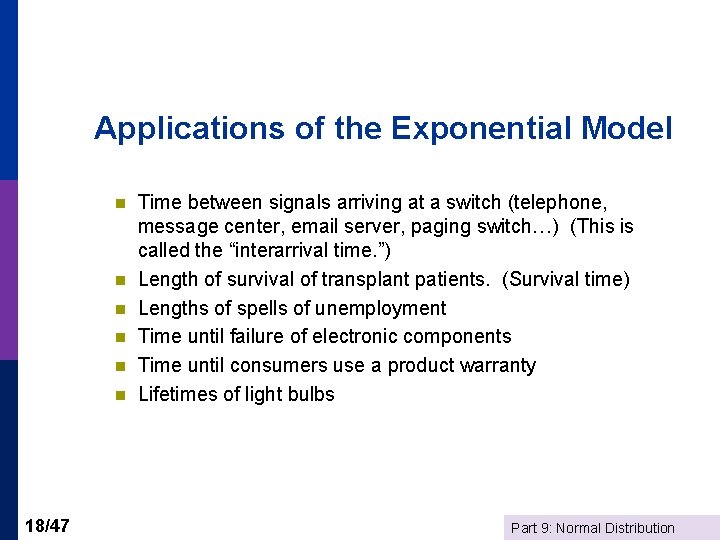 Applications of the Exponential Model

- Time between signals arriving at a switch (telephone, message center, email server, paging switch…) (This is called the “interarrival time.”)
- Length of survival of transplant patients. (Survival time)
- Lengths of spells of unemployment
- Time until failure of electronic components
- Time until consumers use a product warranty
- Lifetimes of light bulbs

18/47

Part 9: Normal Distribution